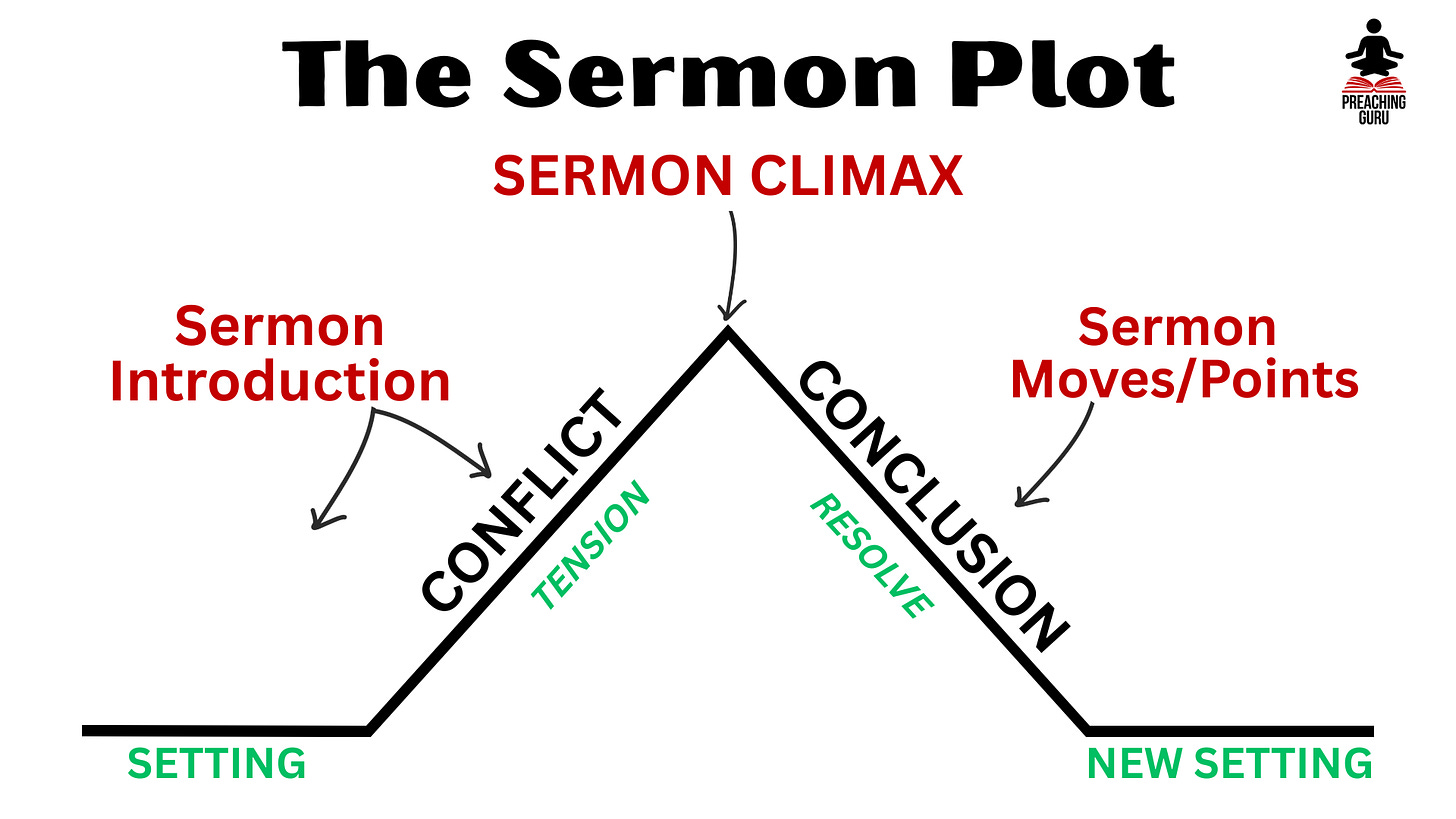 The Sermon Plot

PREACHING GURU

SERMON CLIMAX

Sermon Introduction

Sermon Moves/Points

CONFLICT

TENSION

CONCLUSION

RESOLVE

SETTING

NEW SETTING